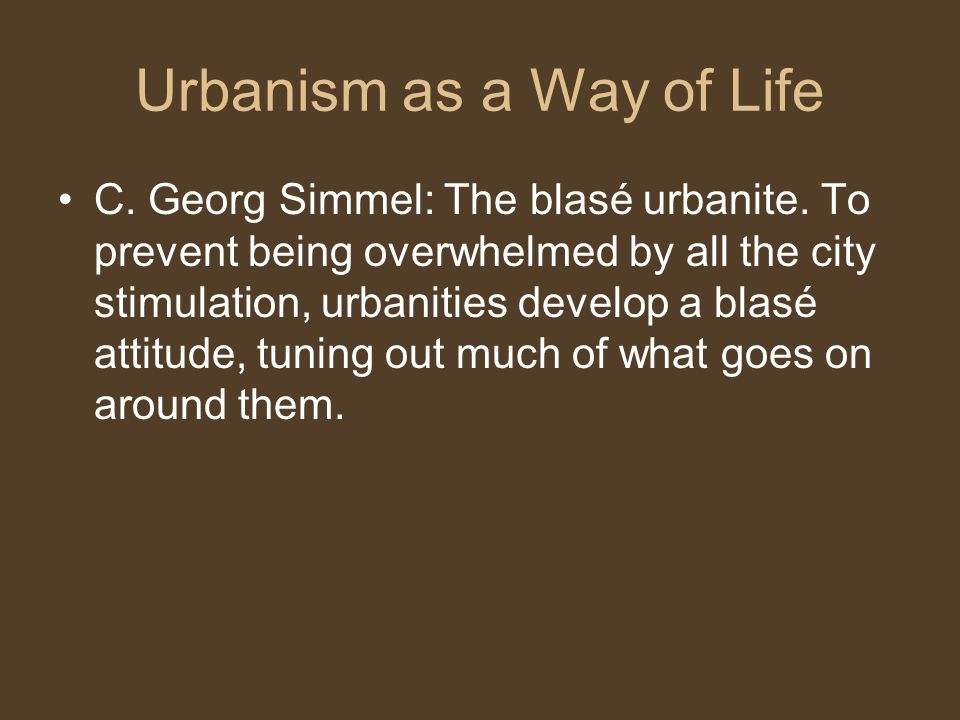 Urbanism as a Way of Life

• C. Georg Simmel: The blasé urbanite. To prevent being overwhelmed by all the city stimulation, urbanities develop a blasé attitude, tuning out much of what goes on around them.